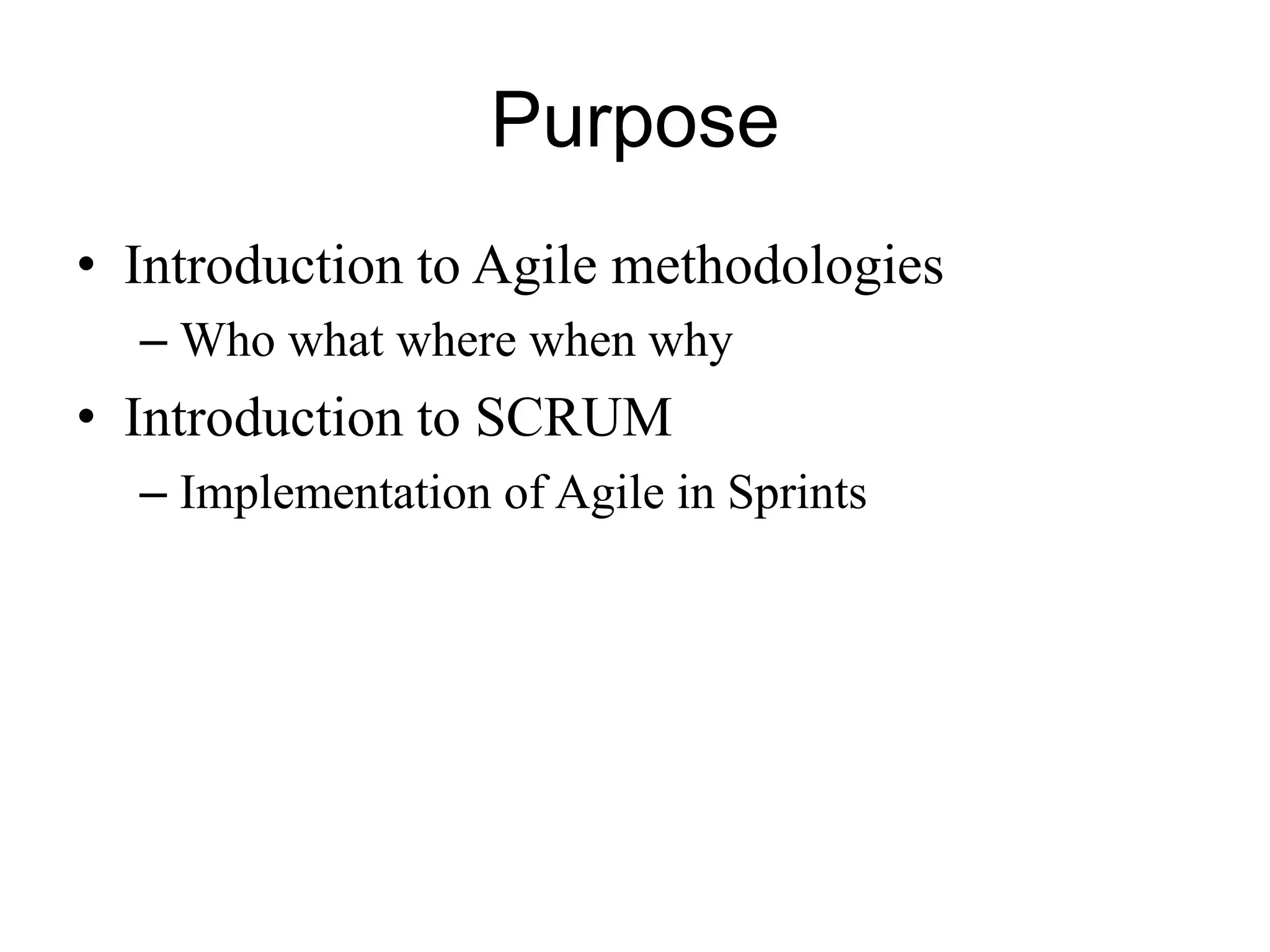 Purpose

• Introduction to Agile methodologies
– Who what where when why

• Introduction to SCRUM
– Implementation of Agile in Sprints